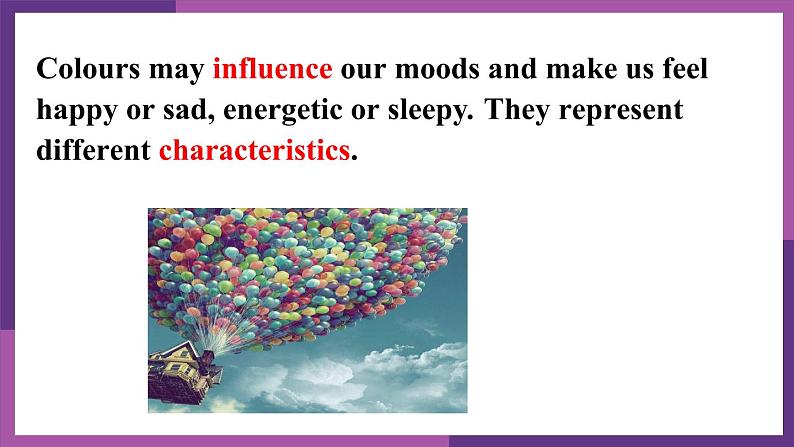 Colours may influence our moods and make us feel happy or sad, energetic or sleepy. They represent different characteristics.